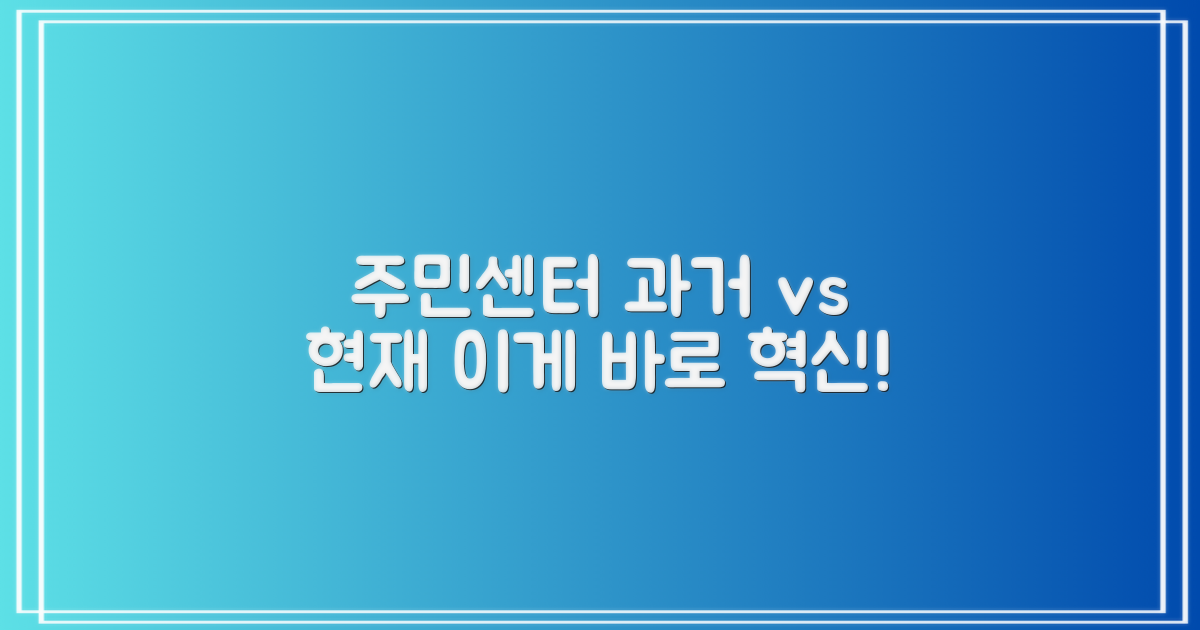 주민센터 과거 vs
현재 이게 바로 혁신!